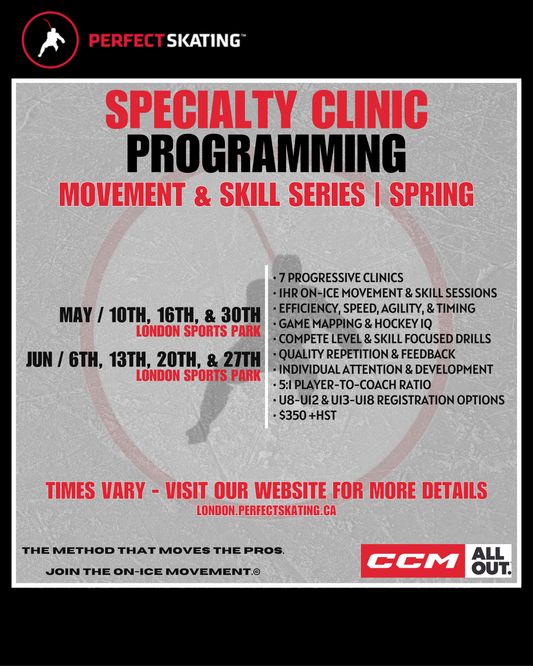 PERFECTSKATING™

SPECIALTY CLINIC
PROGRAMMING
MOVEMENT & SKILL SERIES | SPRING

MAY / 10TH, 16TH, & 30TH
LONDON SPORTS PARK

JUN / 6TH, 13TH, 20TH, & 27TH
LONDON SPORTS PARK

• 7 PROGRESSIVE CLINICS
• 1HR ON-ICE MOVEMENT & SKILL SESSIONS
• EFFICIENCY, SPEED, AGILITY, & TIMING
• GAME MAPPING & HOCKEY IQ
• COMPETE LEVEL & SKILL FOCUSED DRILLS
• QUALITY REPETITION & FEEDBACK
• INDIVIDUAL ATTENTION & DEVELOPMENT
• 5:1 PLAYER-TO-COACH RATIO
• U8-U12 & U13-U18 REGISTRATION OPTIONS
• $350 +HST

TIMES VARY - VISIT OUR WEBSITE FOR MORE DETAILS
LONDON.PERFECTSKATING.CA

THE METHOD THAT MOVES THE PROS.
JOIN THE ON-ICE MOVEMENT.®

CCM ALL OUT.